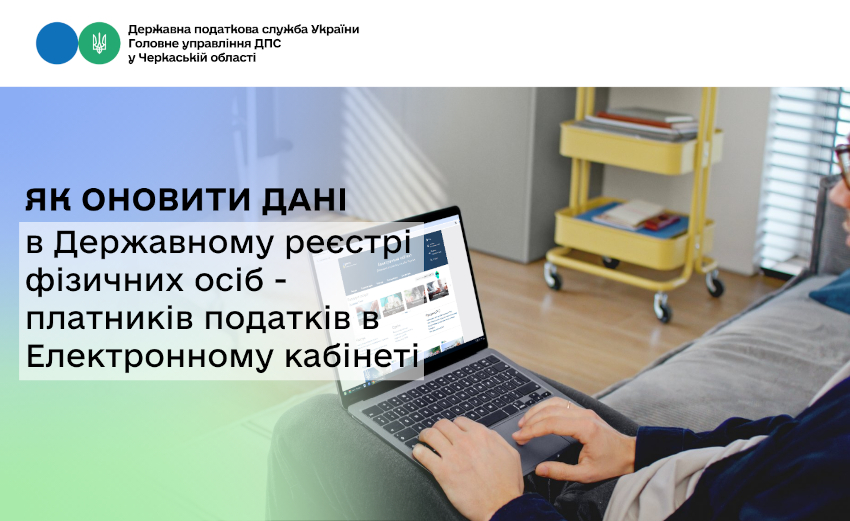 Державна податкова служба України
Головне управління ДПС
у Черкаській області

ЯК ОНОВИТИ ДАНІ
в Державному реєстрі фізичних осіб - платників податків в Електронному кабінеті